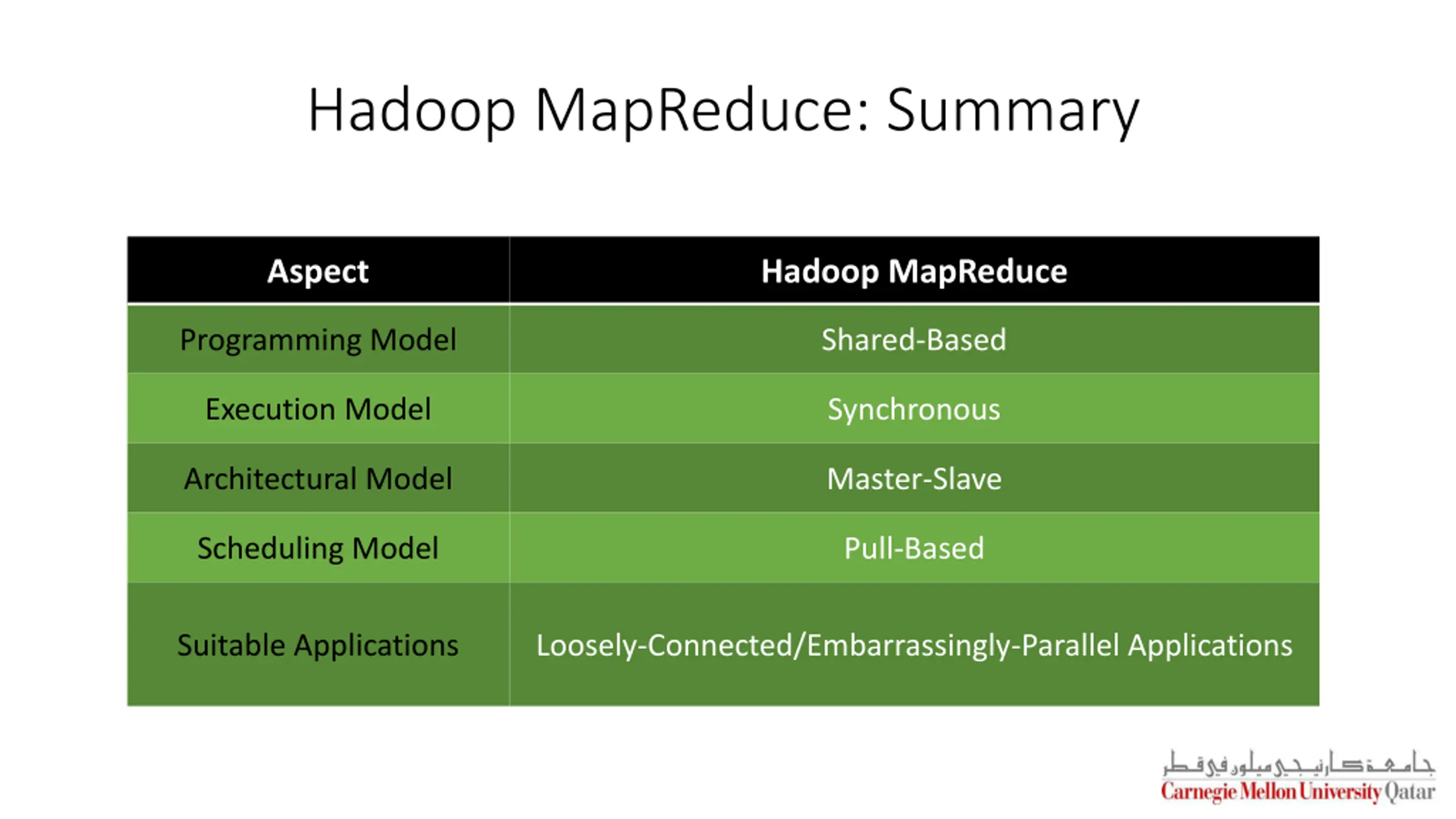 Hadoop MapReduce: Summary

| Aspect | Hadoop MapReduce |
|---|---|
| Programming Model | Shared-Based |
| Execution Model | Synchronous |
| Architectural Model | Master-Slave |
| Scheduling Model | Pull-Based |
| Suitable Applications | Loosely-Connected/Embarrassingly-Parallel Applications |

جامعة كارنيجي ميلون في قطر
Carnegie Mellon University Qatar